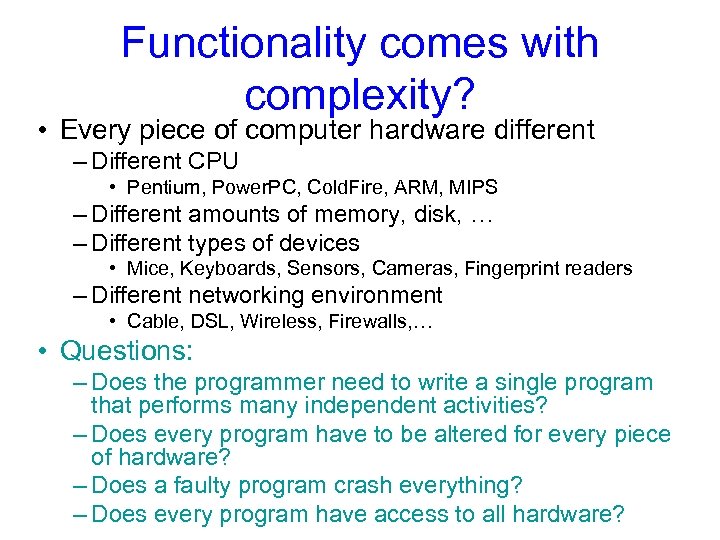 Functionality comes with complexity?

• Every piece of computer hardware different
– Different CPU
• Pentium, PowerPC, ColdFire, ARM, MIPS
– Different amounts of memory, disk, …
– Different types of devices
• Mice, Keyboards, Sensors, Cameras, Fingerprint readers
– Different networking environment
• Cable, DSL, Wireless, Firewalls,…

• Questions:
– Does the programmer need to write a single program that performs many independent activities?
– Does every program have to be altered for every piece of hardware?
– Does a faulty program crash everything?
– Does every program have access to all hardware?